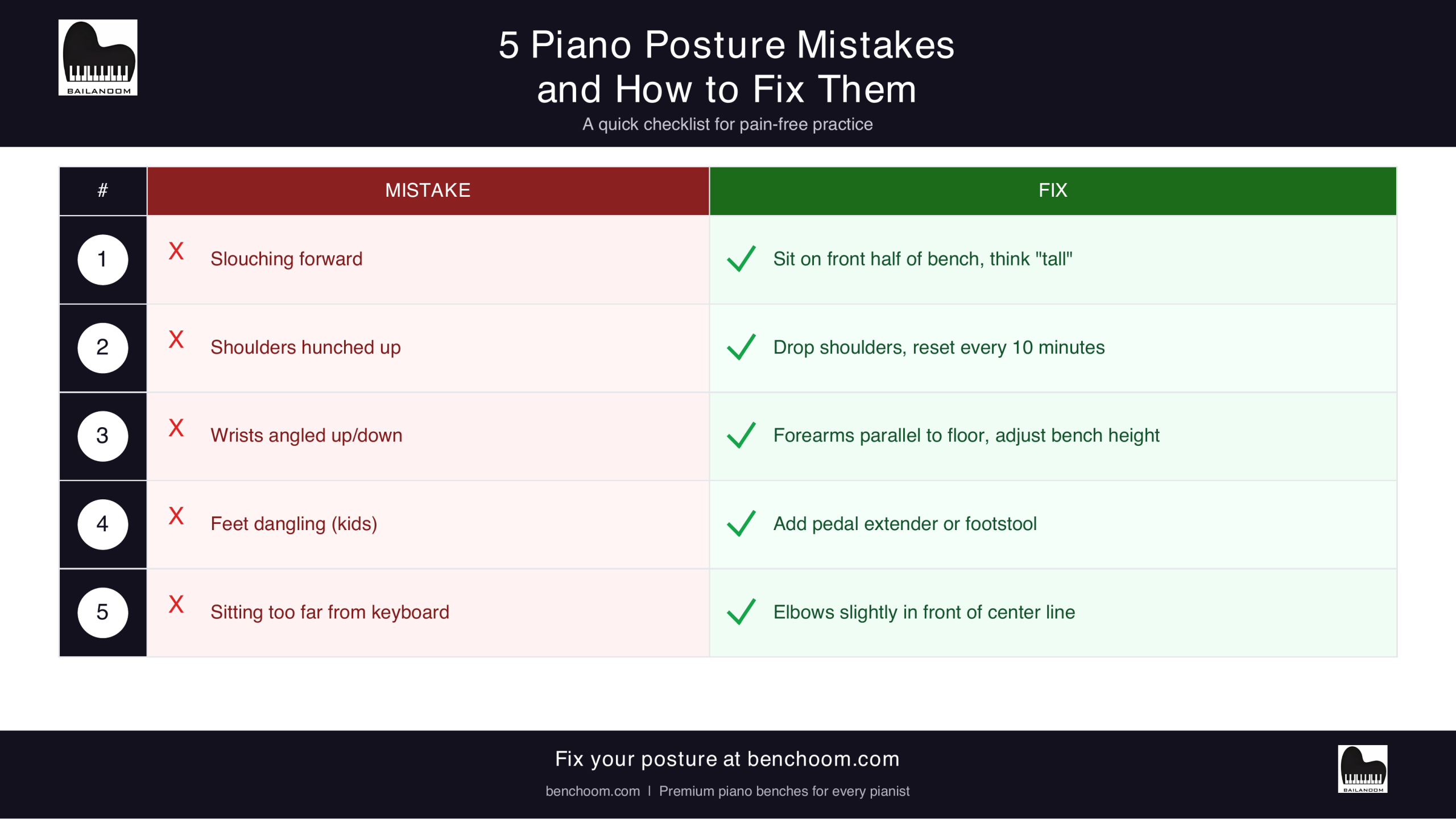 BAILANDOM

5 Piano Posture Mistakes and How to Fix Them

A quick checklist for pain-free practice

| # | MISTAKE | FIX |
|---|---|---|
| 1 | X Slouching forward | ✓ Sit on front half of bench, think "tall" |
| 2 | X Shoulders hunched up | ✓ Drop shoulders, reset every 10 minutes |
| 3 | X Wrists angled up/down | ✓ Forearms parallel to floor, adjust bench height |
| 4 | X Feet dangling (kids) | ✓ Add pedal extender or footstool |
| 5 | X Sitting too far from keyboard | ✓ Elbows slightly in front of center line |

Fix your posture at benchoom.com

benchoom.com | Premium piano benches for every pianist

BAILANDOM